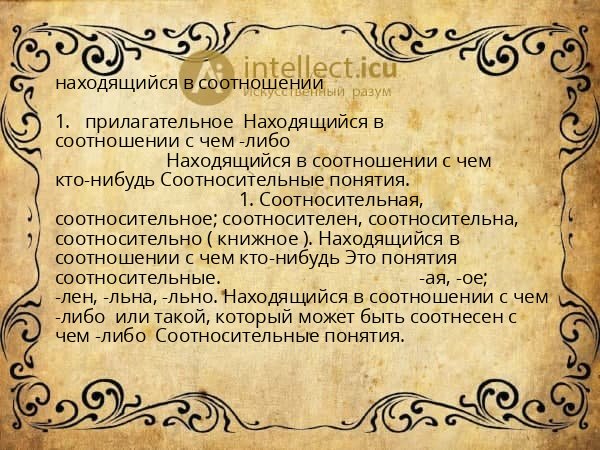 intellect.icu
Искусственный разум

находящийся в соотношении

1. прилагательное Находящийся в соотношении с чем -либо
Находящийся в соотношении с чем кто-нибудь Соотносительные понятия.
1. Соотносительная, соотносительное; соотносителен, соотносительна, соотносительно ( книжное ). Находящийся в соотношении с чем кто-нибудь Это понятия соотносительные. -ая, -ое; -лен, -льна, -льно. Находящийся в соотношении с чем -либо или такой, который может быть соотнесен с чем -либо Соотносительные понятия.